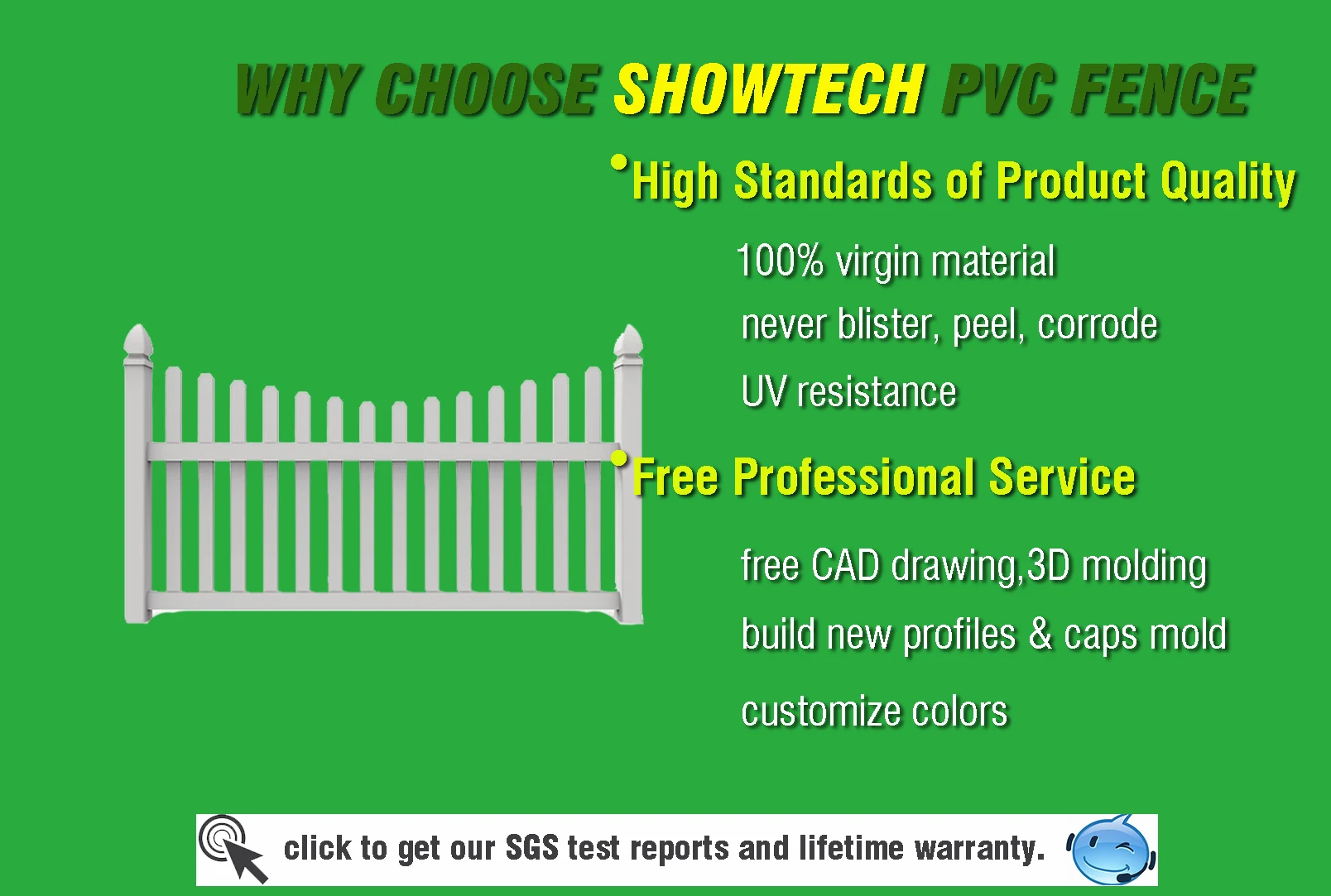 WHY CHOOSE SHOWTECH PVC FENCE

•High Standards of Product Quality

100% virgin material

never blister, peel, corrode

UV resistance

•Free Professional Service

free CAD drawing,3D molding

build new profiles & caps mold

customize colors

click to get our SGS test reports and lifetime warranty.